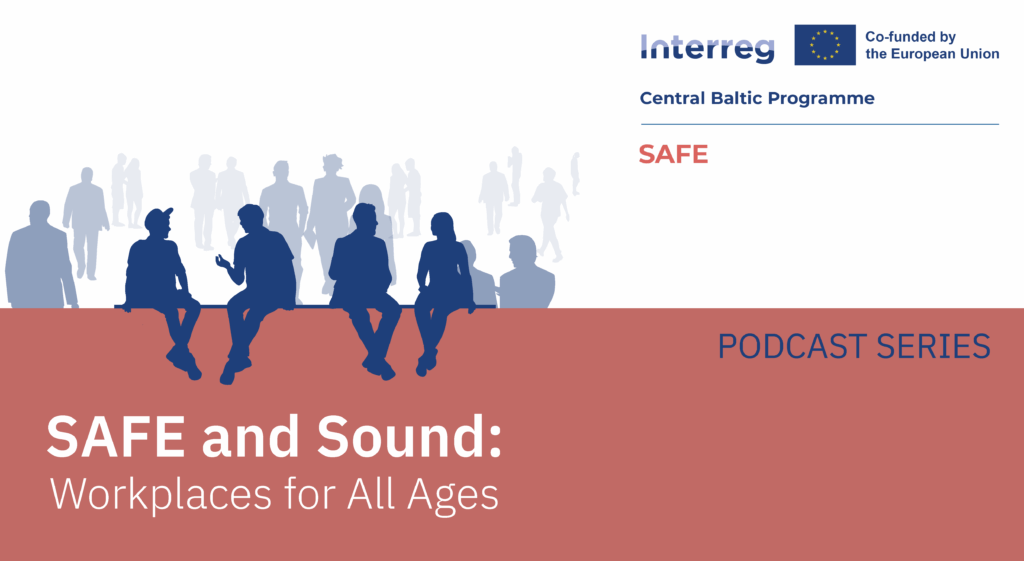 Interreg

Co-funded by the European Union

Central Baltic Programme

SAFE

PODCAST SERIES

SAFE and Sound:
Workplaces for All Ages